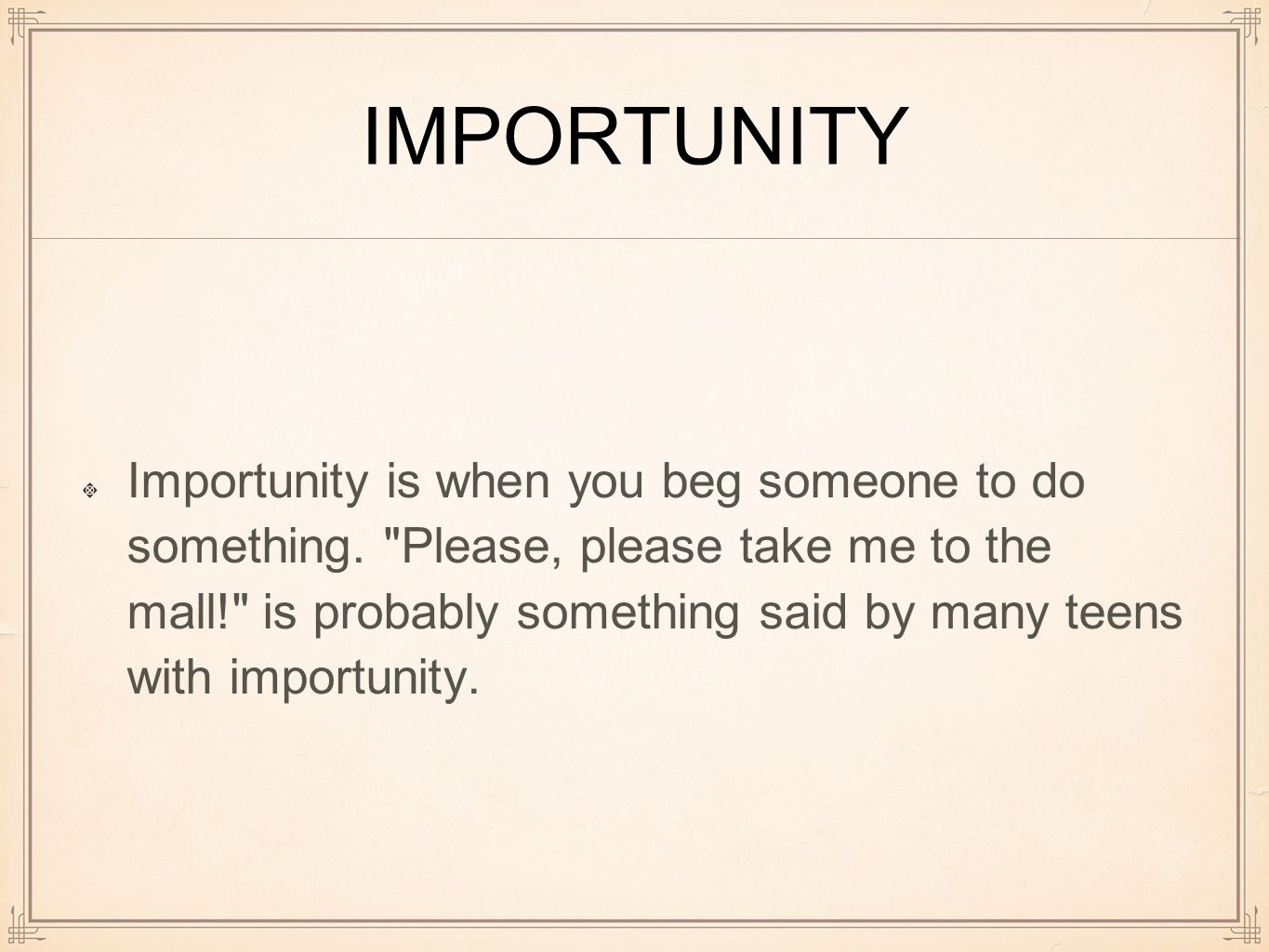 IMPORTUNITY

Importunity is when you beg someone to do something. "Please, please take me to the mall!" is probably something said by many teens with importunity.